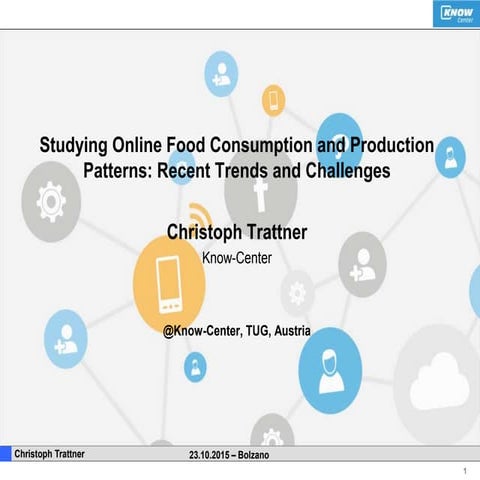 KNOW Center

Studying Online Food Consumption and Production Patterns: Recent Trends and Challenges

Christoph Trattner

Know-Center

@Know-Center, TUG, Austria

Christoph Trattner

23.10.2015 – Bolzano

1